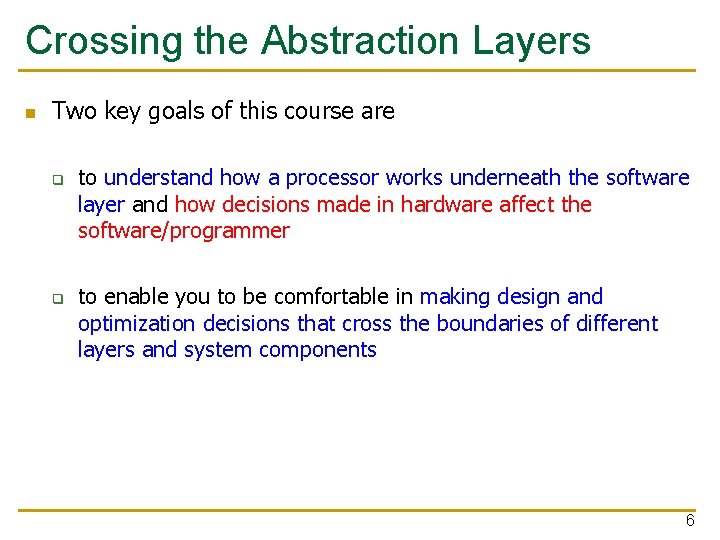 Crossing the Abstraction Layers

Two key goals of this course are

to understand how a processor works underneath the software layer and how decisions made in hardware affect the software/programmer

to enable you to be comfortable in making design and optimization decisions that cross the boundaries of different layers and system components

6